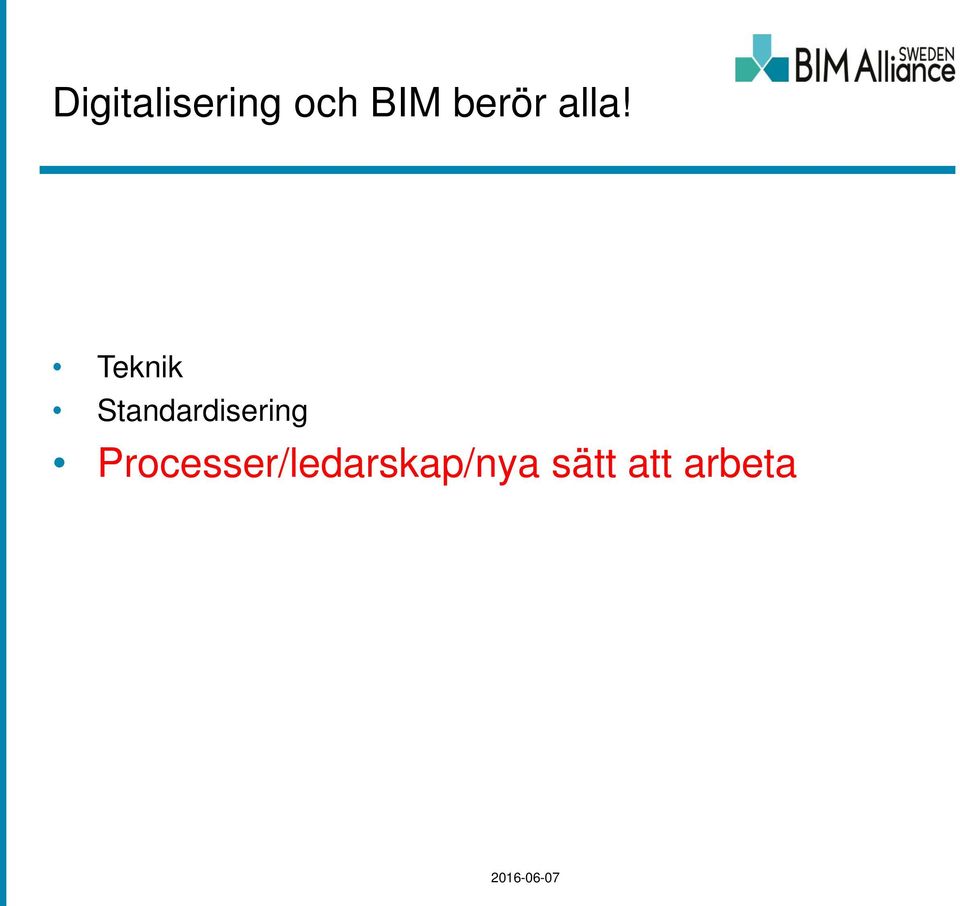 BIM Alliance SWEDEN

Digitalisering och BIM berör alla!

• Teknik
• Standardisering
• Processer/ledarskap/nya sätt att arbeta

2016-06-07